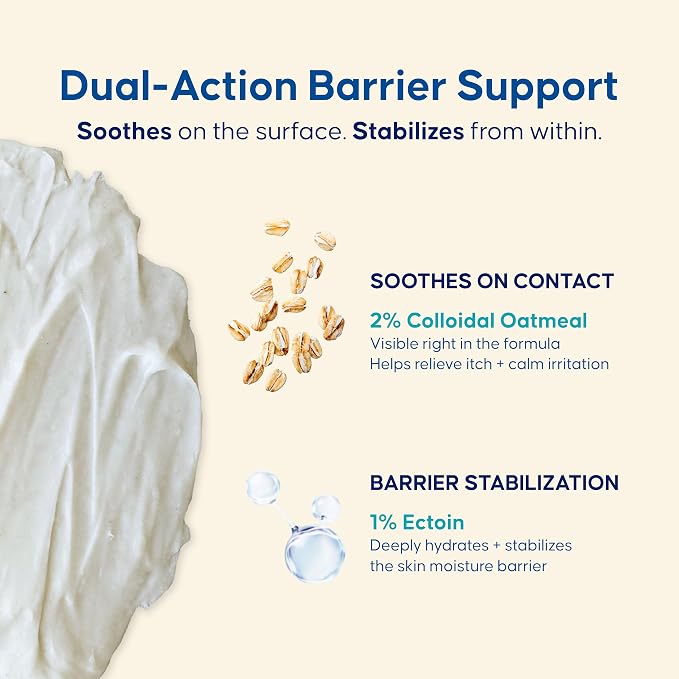 Dual-Action Barrier Support

Soothes on the surface. Stabilizes from within.

SOOTHES ON CONTACT

2% Colloidal Oatmeal

Visible right in the formula
Helps relieve itch + calm irritation

BARRIER STABILIZATION

1% Ectoin

Deeply hydrates + stabilizes the skin moisture barrier